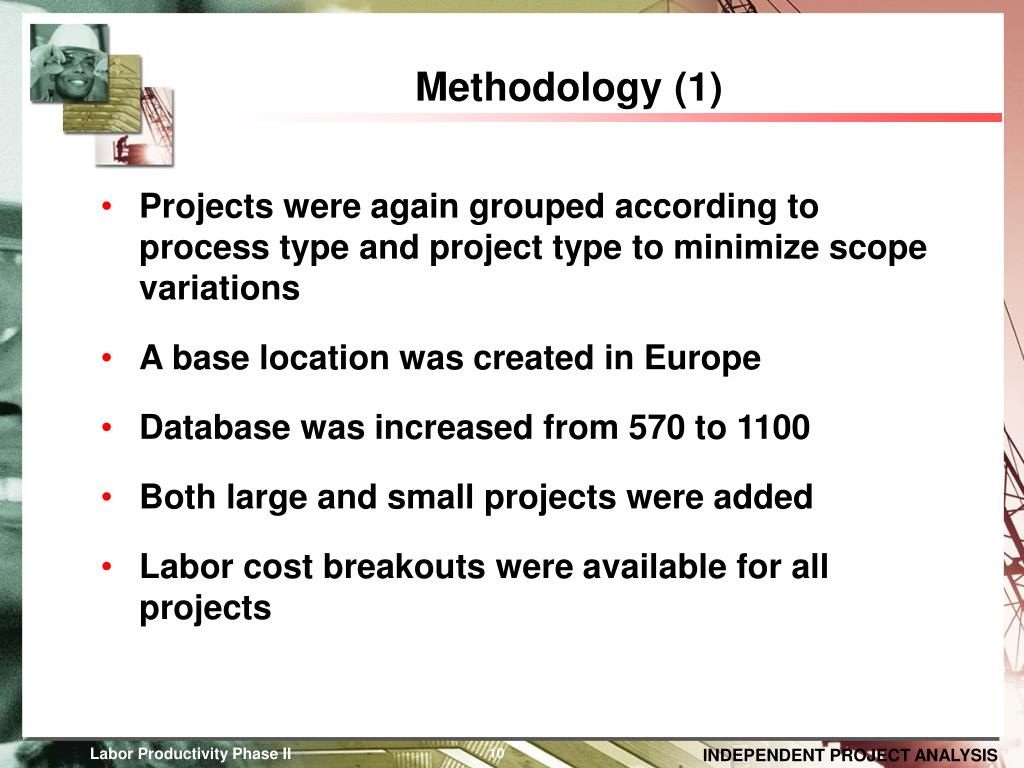 Methodology (1)

• Projects were again grouped according to process type and project type to minimize scope variations

• A base location was created in Europe

• Database was increased from 570 to 1100

• Both large and small projects were added

• Labor cost breakouts were available for all projects

Labor Productivity Phase II

10

INDEPENDENT PROJECT ANALYSIS